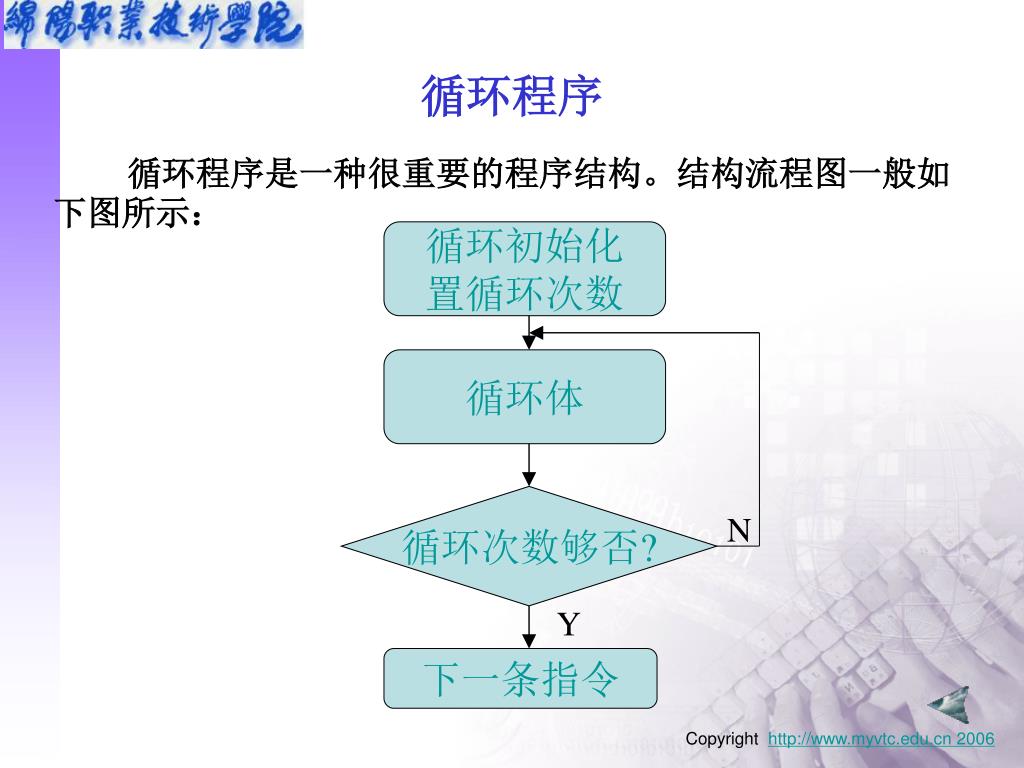 綿陽職業技術學院

循环程序

循环程序是一种很重要的程序结构。结构流程图一般如下图所示：

循环初始化
置循环次数

循环体

循环次数够否?

N

Y

下一条指令

Copyright http://www.myvtc.edu.cn 2006